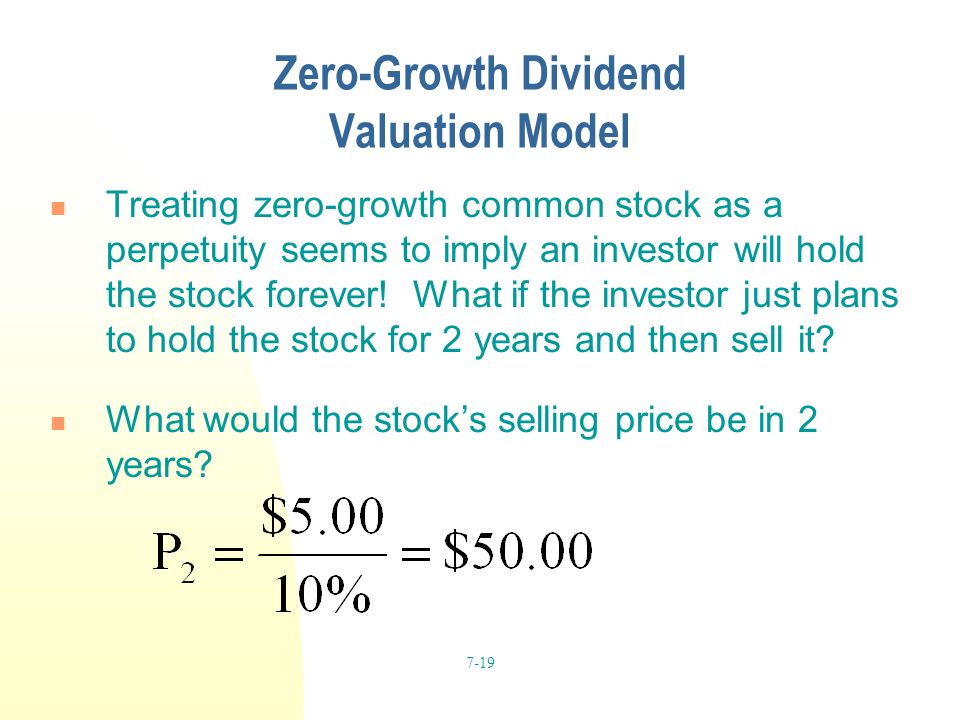 Zero-Growth Dividend Valuation Model

Treating zero-growth common stock as a perpetuity seems to imply an investor will hold the stock forever! What if the investor just plans to hold the stock for 2 years and then sell it?

What would the stock's selling price be in 2 years?

$P_2 = \frac{\$5.00}{10\%} = \$50.00$

7-19